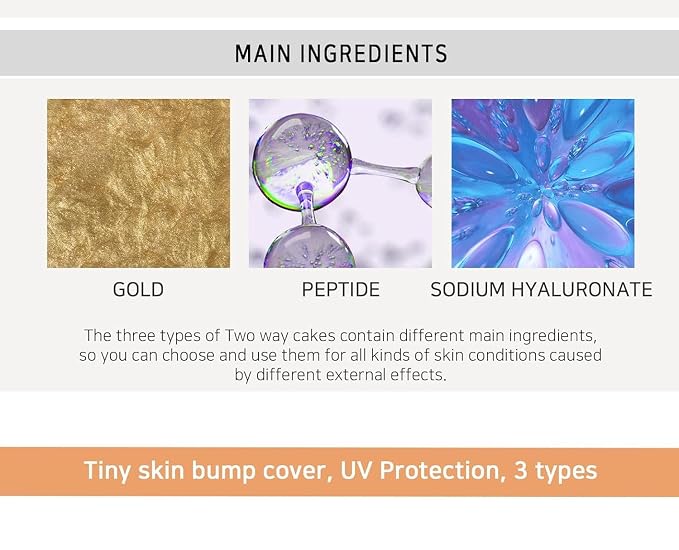 MAIN INGREDIENTS

GOLD

PEPTIDE

SODIUM HYALURONATE

The three types of Two way cakes contain different main ingredients, so you can choose and use them for all kinds of skin conditions caused by different external effects.

Tiny skin bump cover, UV Protection, 3 types